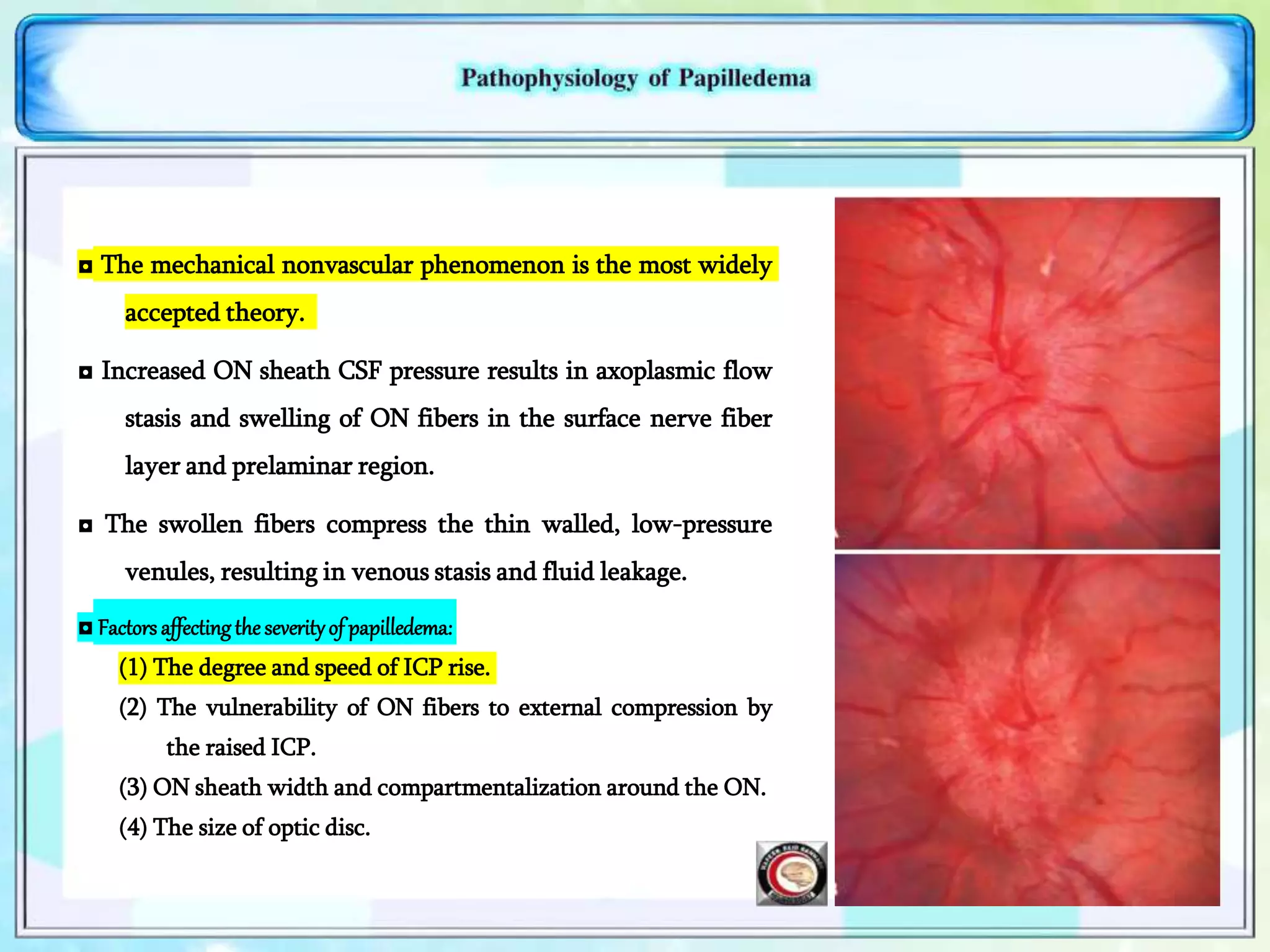 Pathophysiology of Papilledema

◘ The mechanical nonvascular phenomenon is the most widely accepted theory.

◘ Increased ON sheath CSF pressure results in axoplasmic flow stasis and swelling of ON fibers in the surface nerve fiber layer and prelaminar region.

◘ The swollen fibers compress the thin walled, low-pressure venules, resulting in venous stasis and fluid leakage.

◘ Factors affecting the severity of papilledema:

(1) The degree and speed of ICP rise.

(2) The vulnerability of ON fibers to external compression by the raised ICP.

(3) ON sheath width and compartmentalization around the ON.

(4) The size of optic disc.